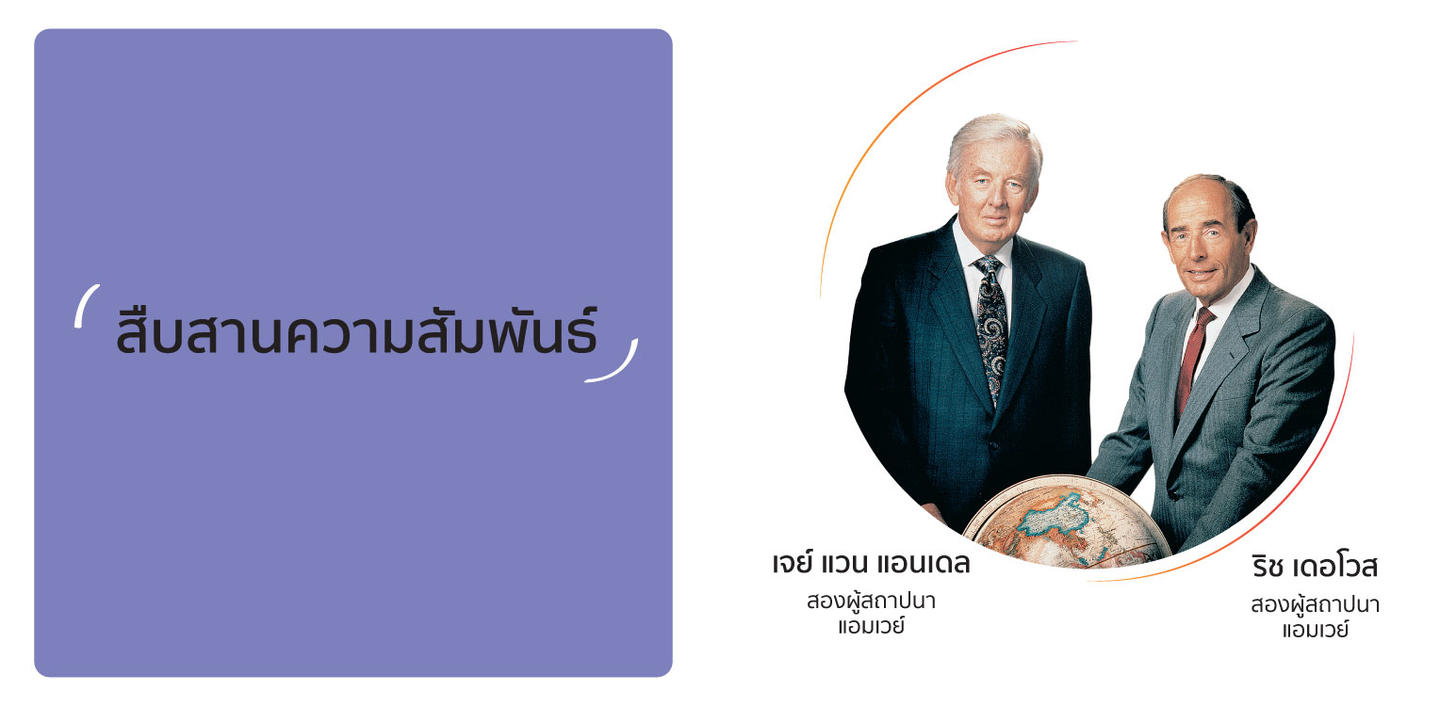 สืบสานความสัมพันธ์

เจย์ แวน แอนเดล
สองผู้สถาปนา
แอมเวย์

ริช เดอโวส
สองผู้สถาปนา
แอมเวย์